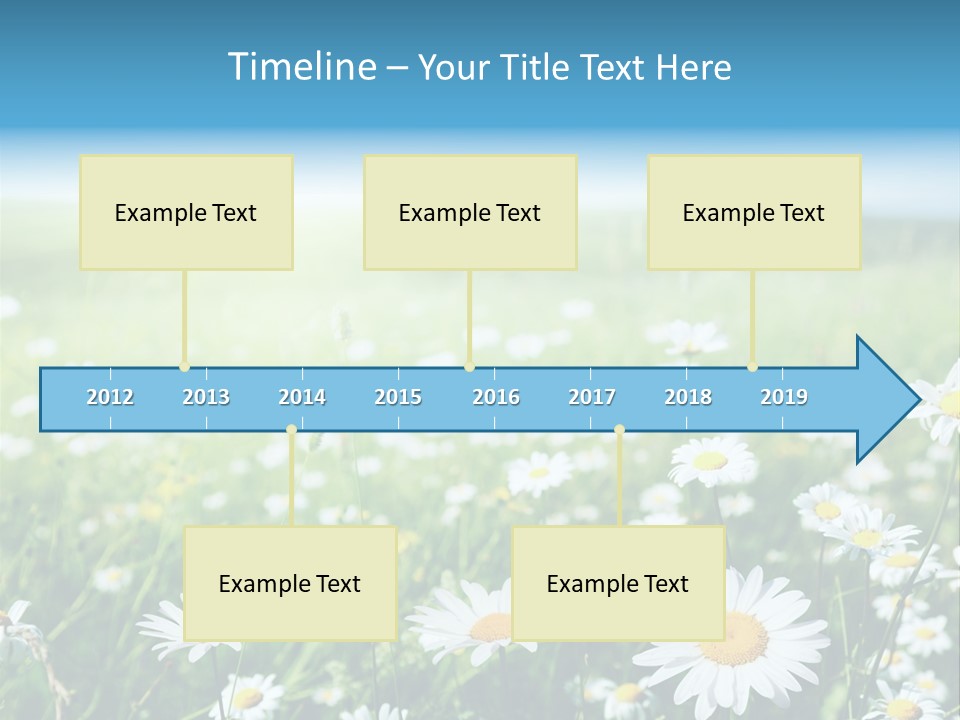 Timeline – Your Title Text Here

Example Text

Example Text

Example Text

2012 2013 2014 2015 2016 2017 2018 2019

Example Text

Example Text